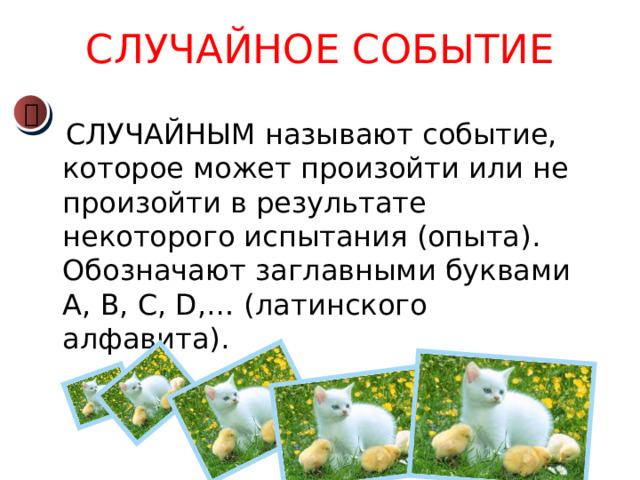 СЛУЧАЙНОЕ СОБЫТИЕ

СЛУЧАЙНЫМ называют событие, которое может произойти или не произойти в результате некоторого испытания (опыта). Обозначают заглавными буквами A, B, C, D,… (латинского алфавита).